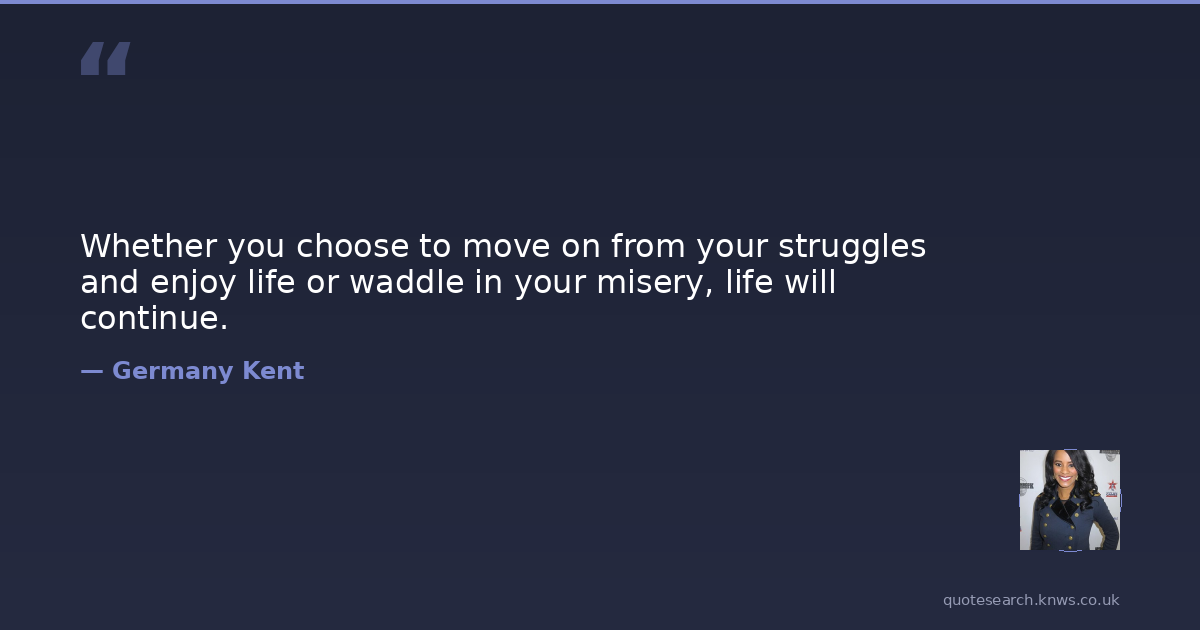 “

Whether you choose to move on from your struggles and enjoy life or waddle in your misery, life will continue.

— Germany Kent

quotesearch.knws.co.uk